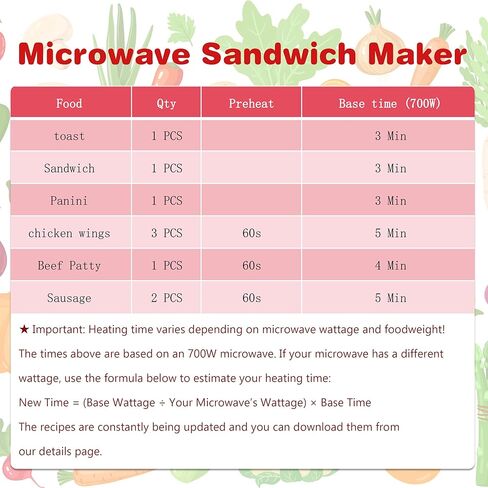 Microwave Sandwich Maker

| Food | Qty | Preheat | Base time (700W) |
|---|---|---|---|
| toast | 1 PCS | | 3 Min |
| Sandwich | 1 PCS | | 3 Min |
| Panini | 1 PCS | | 3 Min |
| chicken wings | 3 PCS | 60s | 5 Min |
| Beef Patty | 1 PCS | 60s | 4 Min |
| Sausage | 2 PCS | 60s | 5 Min |

★ Important: Heating time varies depending on microwave wattage and foodweight! The times above are based on an 700W microwave. If your microwave has a different wattage, use the formula below to estimate your heating time:

New Time = (Base Wattage ÷ Your Microwave's Wattage) × Base Time

The recipes are constantly being updated and you can download them from our details page.